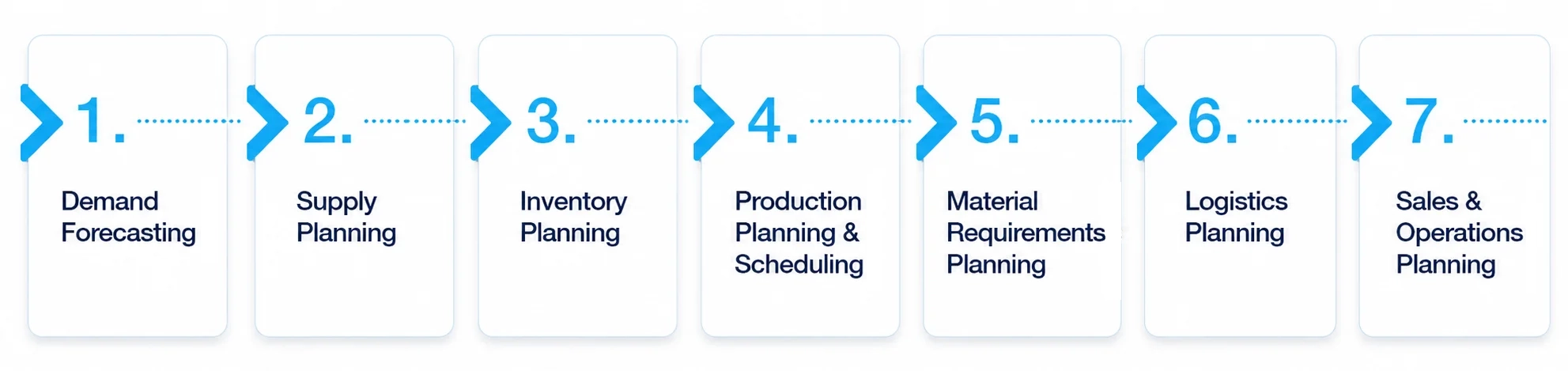 1.
Demand Forecasting

2.
Supply Planning

3.
Inventory Planning

4.
Production Planning & Scheduling

5.
Material Requirements Planning

6.
Logistics Planning

7.
Sales & Operations Planning